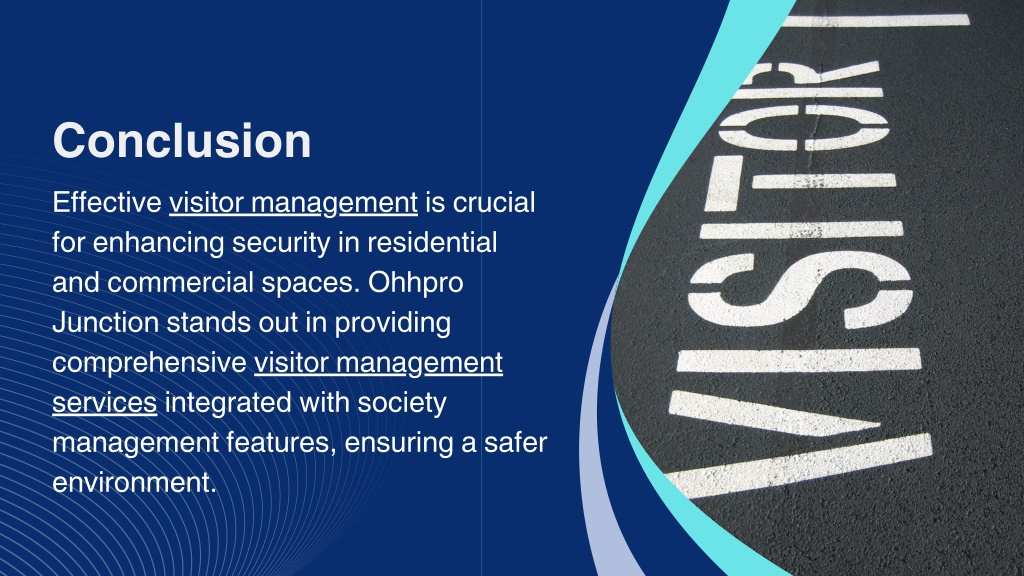 Conclusion

Effective visitor management is crucial for enhancing security in residential and commercial spaces. Ohhpro Junction stands out in providing comprehensive visitor management services integrated with society management features, ensuring a safer environment.

VISITOR